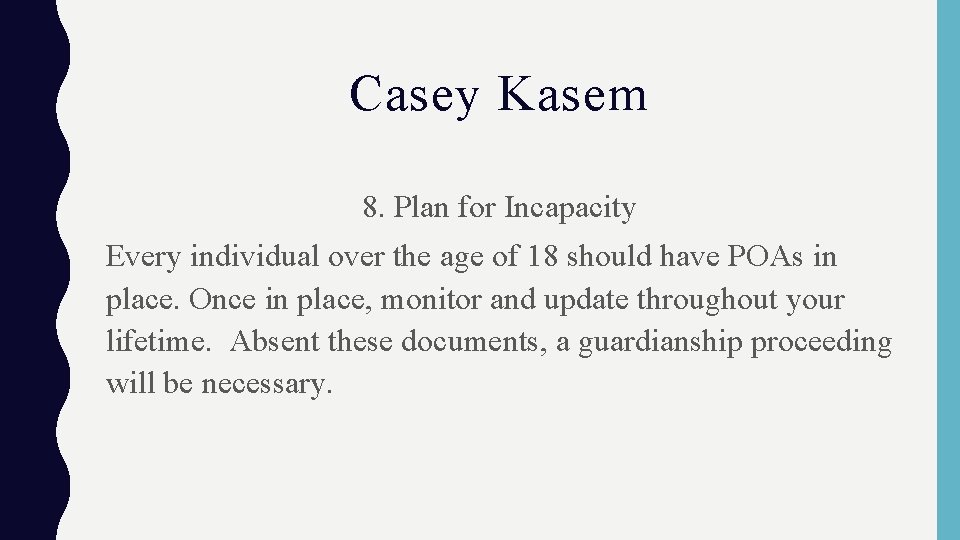 Casey Kasem

8. Plan for Incapacity

Every individual over the age of 18 should have POAs in place. Once in place, monitor and update throughout your lifetime. Absent these documents, a guardianship proceeding will be necessary.